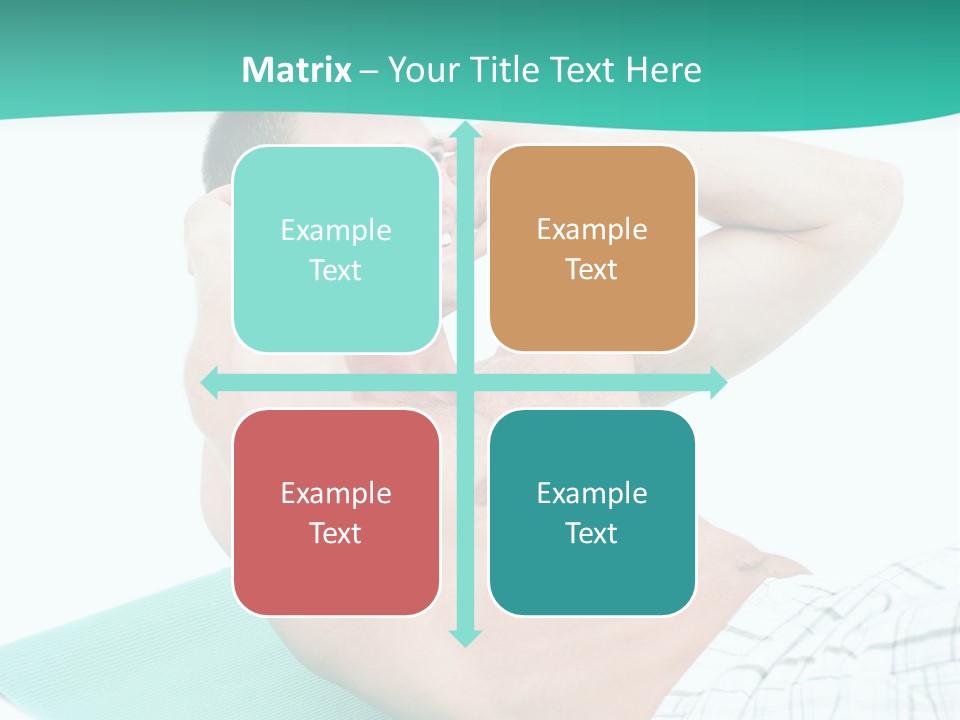 Matrix – Your Title Text Here

Example Text

Example Text

Example Text

Example Text